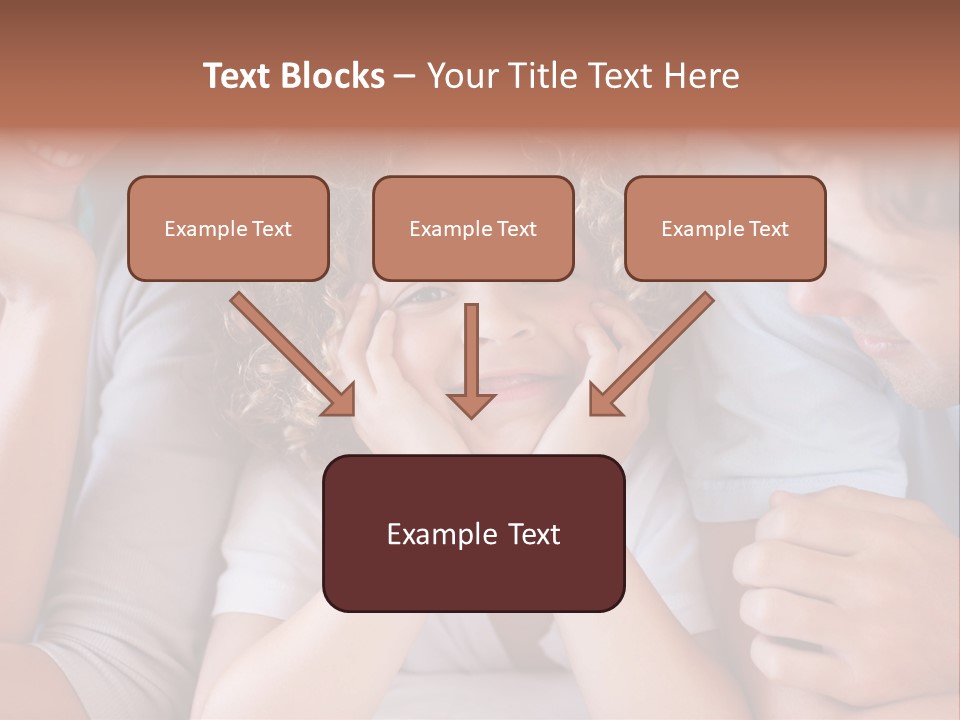 Text Blocks – Your Title Text Here

Example Text

Example Text

Example Text

Example Text